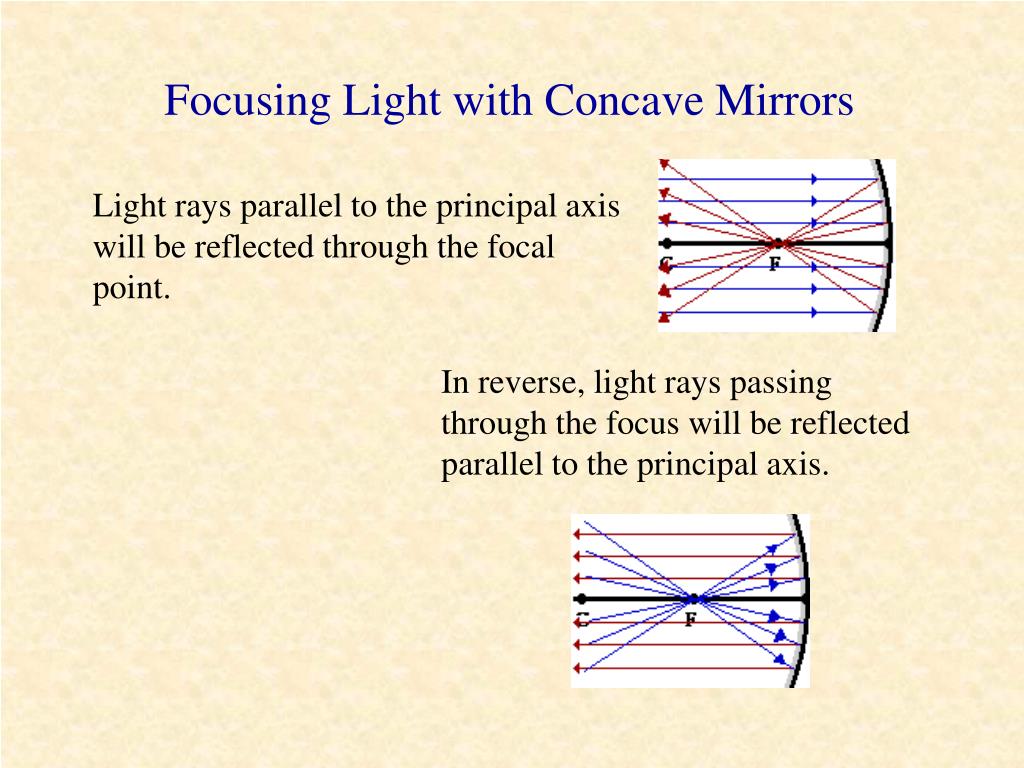 Focusing Light with Concave Mirrors

Light rays parallel to the principal axis will be reflected through the focal point.

C

F

In reverse, light rays passing through the focus will be reflected parallel to the principal axis.

C

F